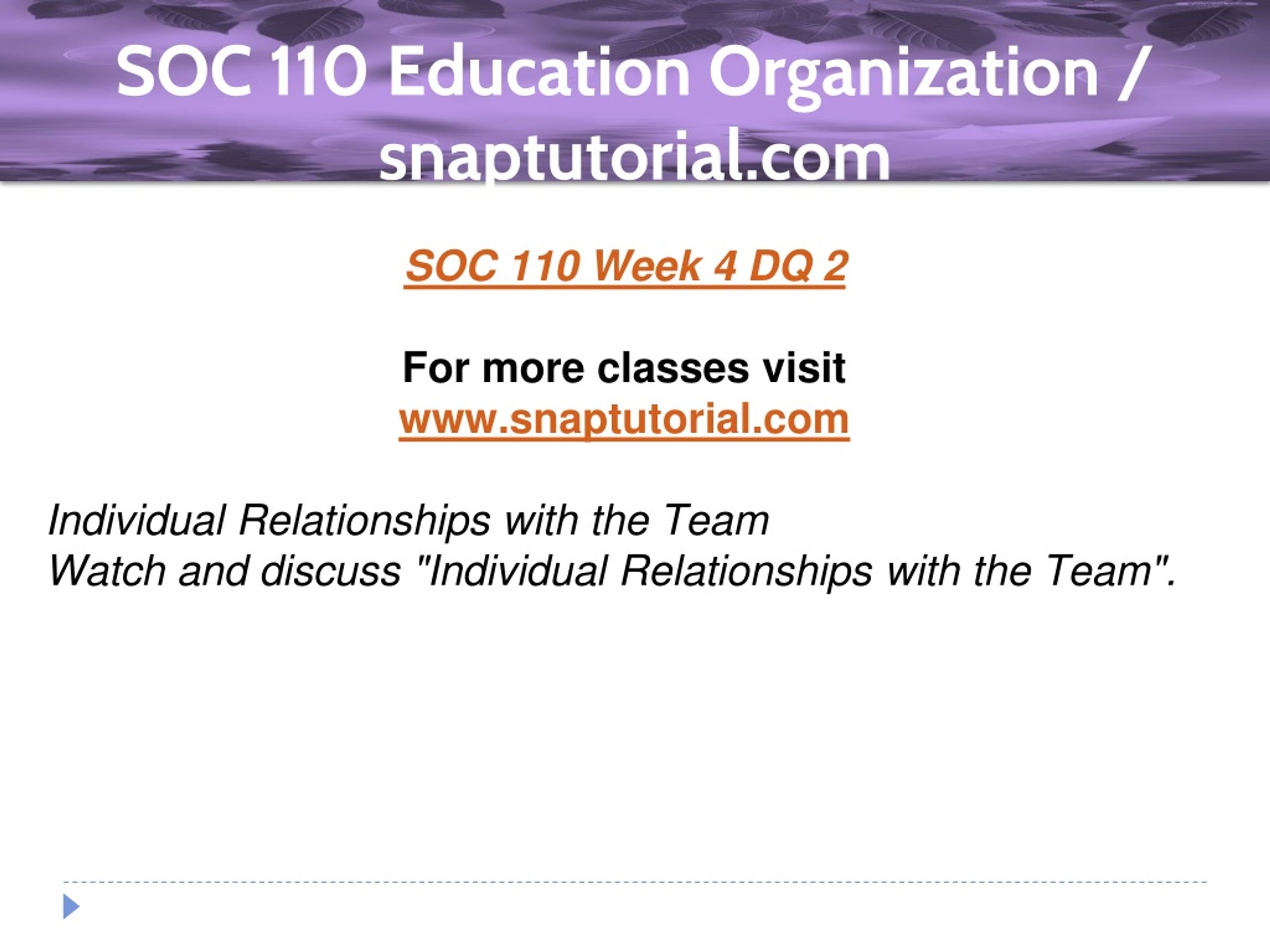 SOC 110 Education Organization / snaptutorial.com

SOC 110 Week 4 DQ 2

For more classes visit
www.snaptutorial.com

Individual Relationships with the Team
Watch and discuss "Individual Relationships with the Team".